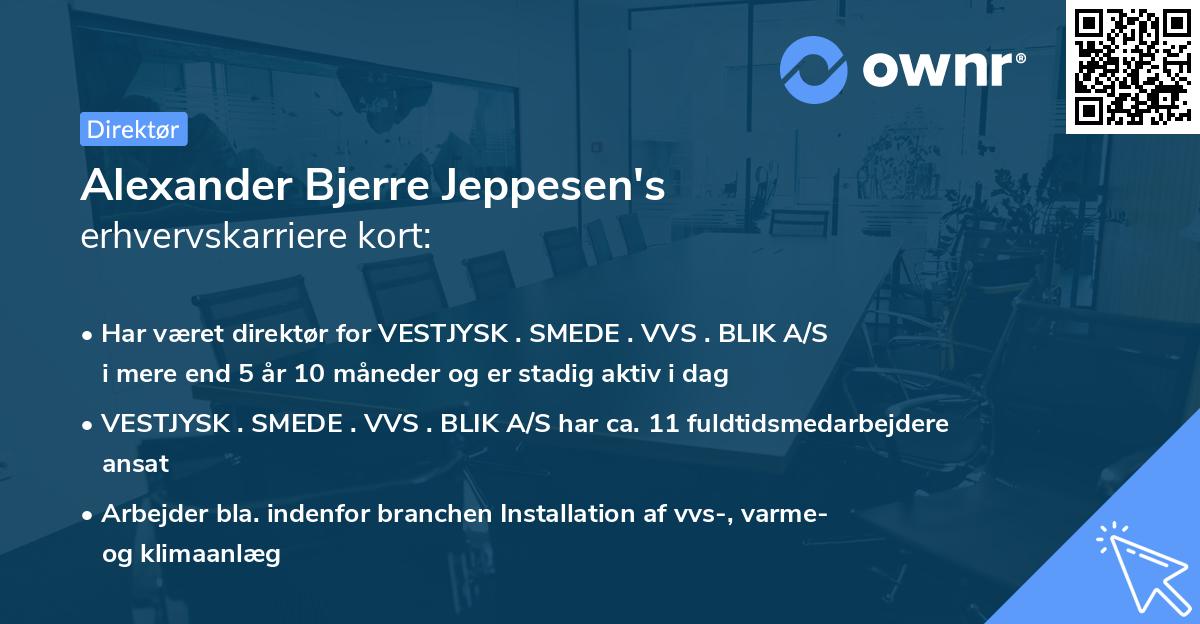 ownr®

Direktør

Alexander Bjerre Jeppesen's
erhvervskarriere kort:

• Har været direktør for VESTJYSK . SMEDE . VVS . BLIK A/S i mere end 5 år 10 måneder og er stadig aktiv i dag

• VESTJYSK . SMEDE . VVS . BLIK A/S har ca. 11 fuldtidsmedarbejdere ansat

• Arbejder bla. indenfor branchen Installation af vvs-, varme- og klimaanlæg